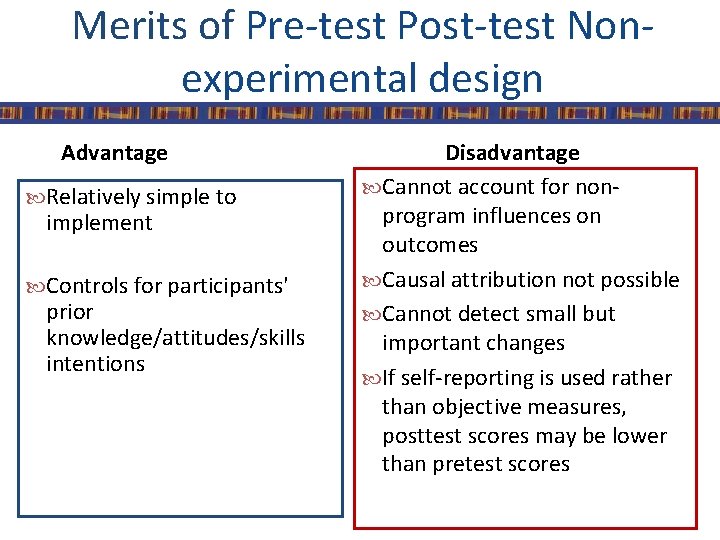 Merits of Pre-test Post-test Non-experimental design

Advantage

Relatively simple to implement

Controls for participants' prior knowledge/attitudes/skills intentions

Disadvantage

Cannot account for non-program influences on outcomes

Causal attribution not possible

Cannot detect small but important changes

If self-reporting is used rather than objective measures, posttest scores may be lower than pretest scores